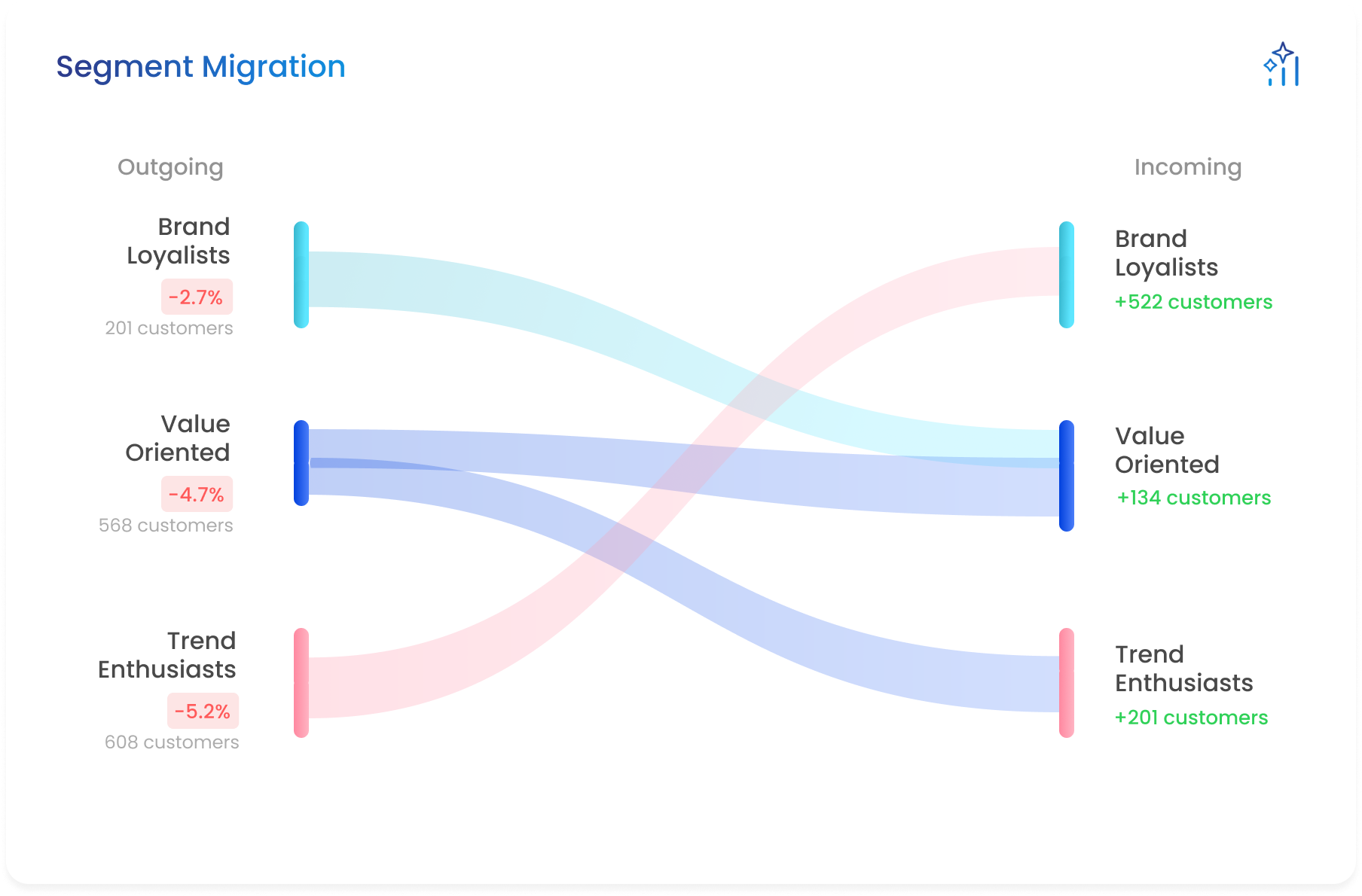 Segment Migration

Outgoing

Brand Loyalists
-2.7%
201 customers

Value Oriented
-4.7%
568 customers

Trend Enthusiasts
-5.2%
608 customers

Incoming

Brand Loyalists
+522 customers

Value Oriented
+134 customers

Trend Enthusiasts
+201 customers